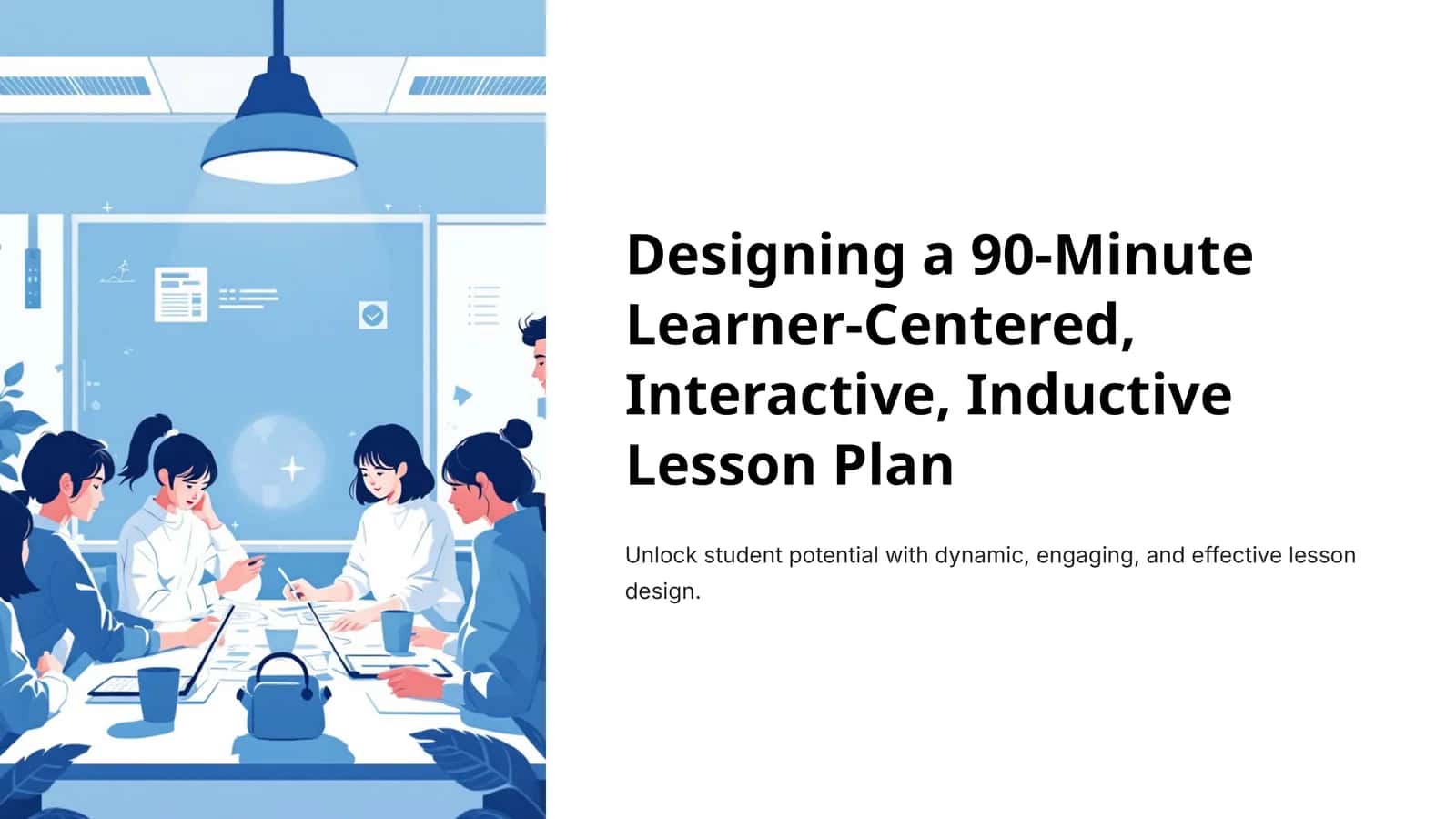 Designing a 90-Minute Learner-Centered, Interactive, Inductive Lesson Plan

Unlock student potential with dynamic, engaging, and effective lesson design.